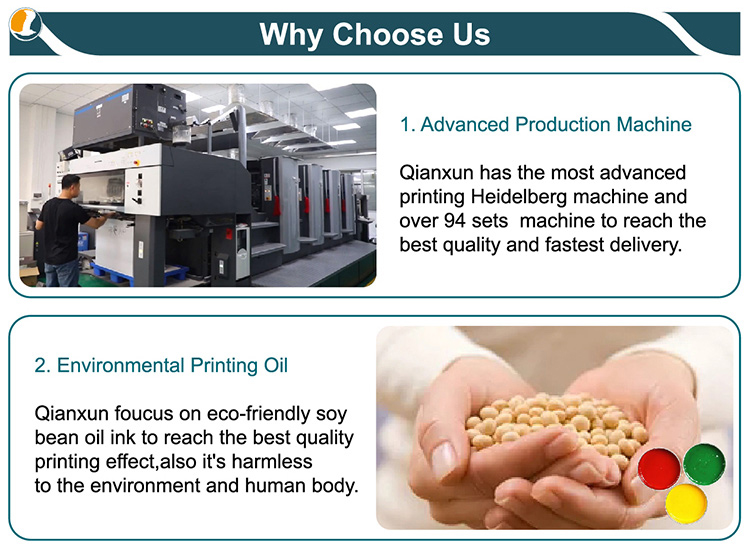 Why Choose Us

1. Advanced Production Machine

Qianxun has the most advanced printing Heidelberg machine and over 94 sets machine to reach the best quality and fastest delivery.

2. Environmental Printing Oil

Qianxun foucus on eco-friendly soy bean oil ink to reach the best quality printing effect,also it's harmless to the environment and human body.